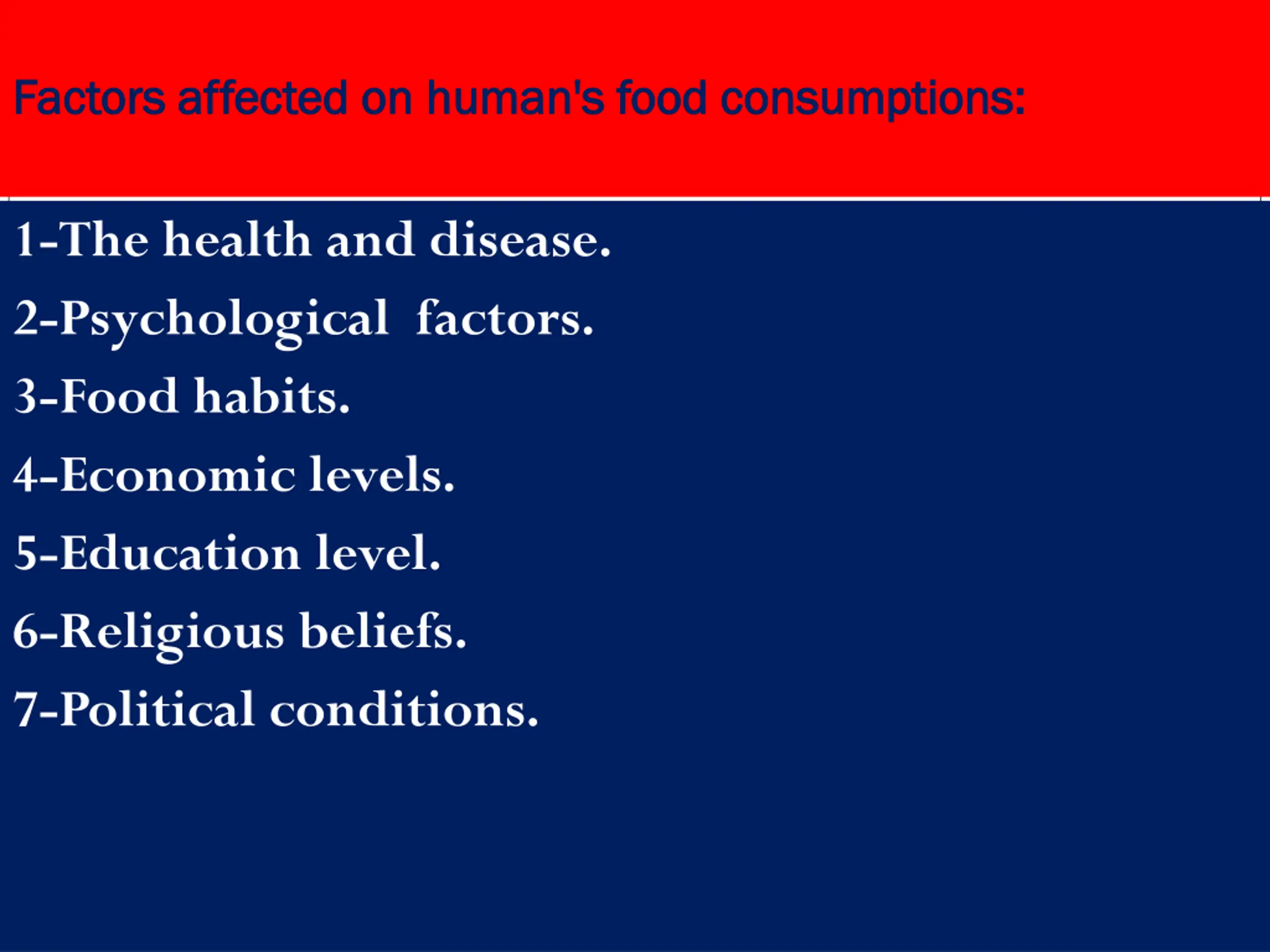 Factors affected on human's food consumptions:

1-The health and disease.

2-Psychological factors.

3-Food habits.

4-Economic levels.

5-Education level.

6-Religious beliefs.

7-Political conditions.